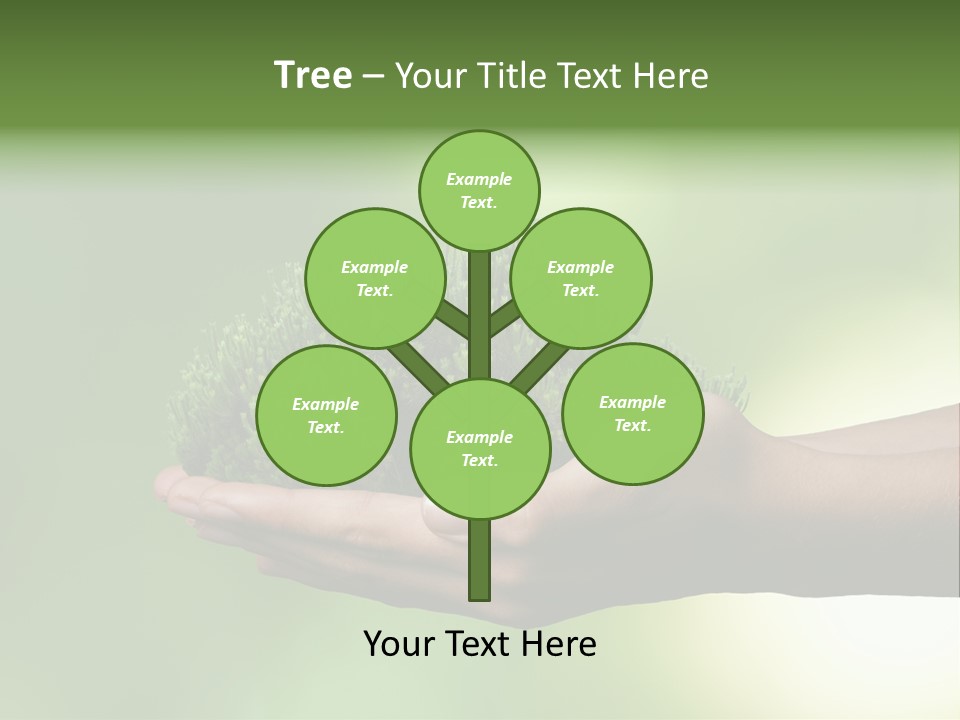 Tree – Your Title Text Here

Example Text.

Example Text.

Example Text.

Example Text.

Example Text.

Example Text.

Your Text Here